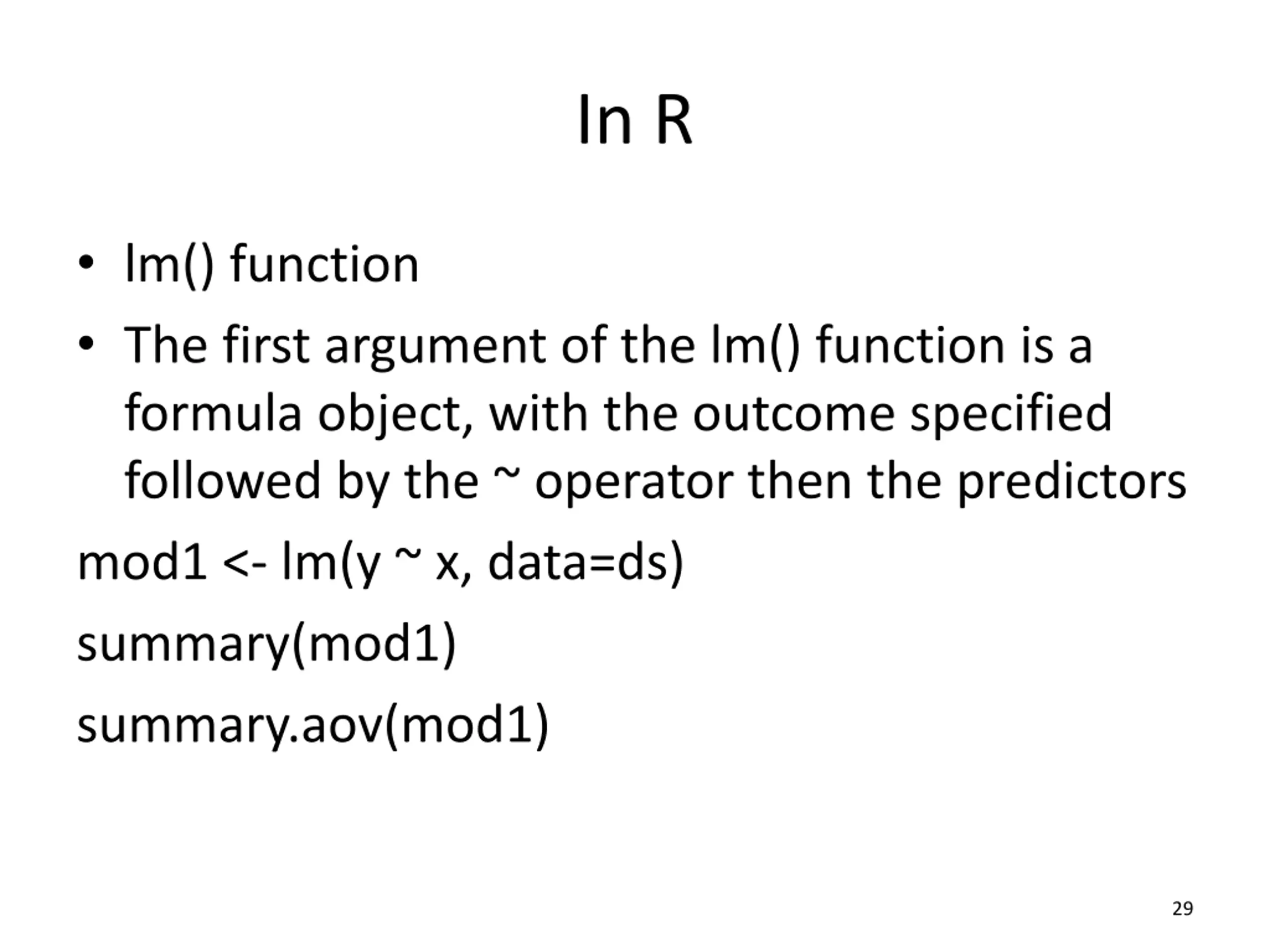 In R

• lm() function
• The first argument of the lm() function is a formula object, with the outcome specified followed by the ~ operator then the predictors

mod1 <- lm(y ~ x, data=ds)

summary(mod1)

summary.aov(mod1)

29